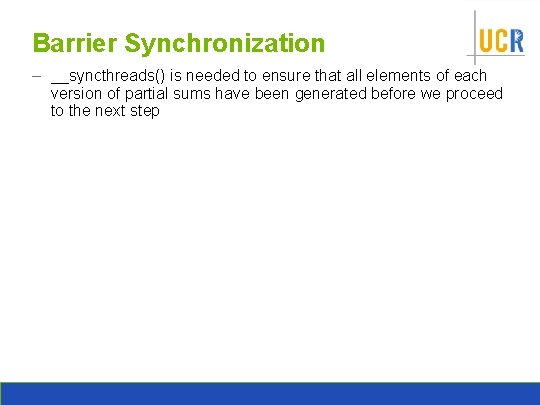 Barrier Synchronization

UCR

– __syncthreads() is needed to ensure that all elements of each version of partial sums have been generated before we proceed to the next step